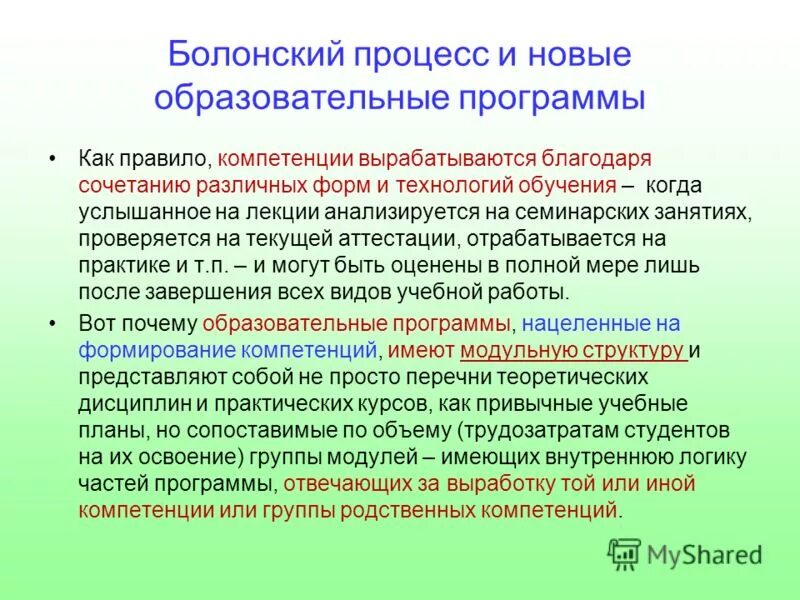 Болонский процесс и новые образовательные программы

• Как правило, компетенции вырабатываются благодаря сочетанию различных форм и технологий обучения – когда услышанное на лекции анализируется на семинарских занятиях, проверяется на текущей аттестации, отрабатывается на практике и т.п. – и могут быть оценены в полной мере лишь после завершения всех видов учебной работы.

• Вот почему образовательные программы, нацеленные на формирование компетенций, имеют модульную структуру и представляют собой не просто перечни теоретических дисциплин и практических курсов, как привычные учебные планы, но сопоставимые по объему (трудозатратам студентов на их освоение) группы модулей – имеющих внутреннюю логику частей программы, отвечающих за выработку той или иной компетенции или группы родственных компетенций.

MyShared